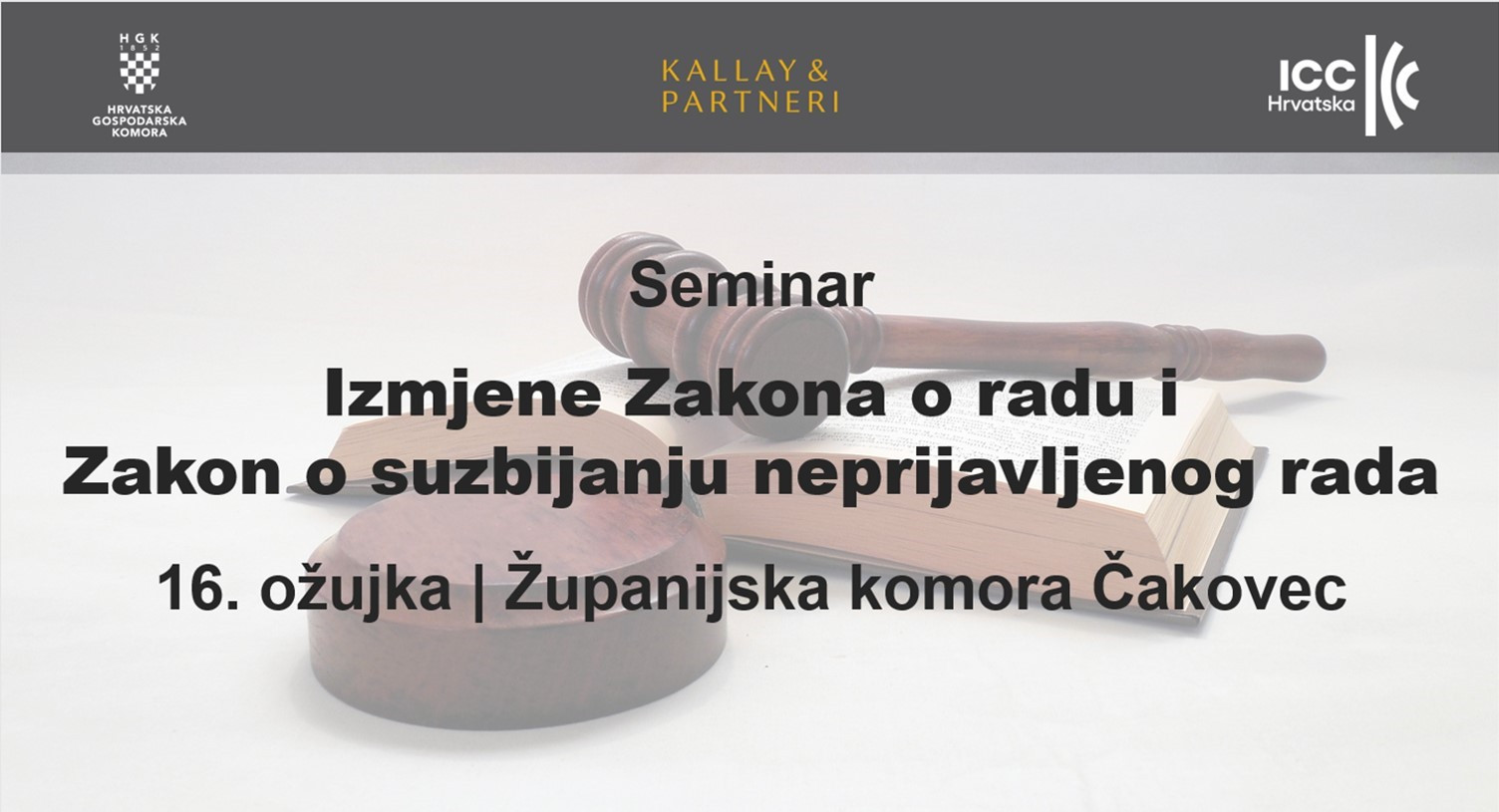 HGK
1852
HRVATSKA
GOSPODARSKA
KOMORA

KALLAY &
PARTNERI

ICC
Hrvatska

Seminar

Izmjene Zakona o radu i
Zakon o suzbijanju neprijavljenog rada

16. ožujka | Županijska komora Čakovec